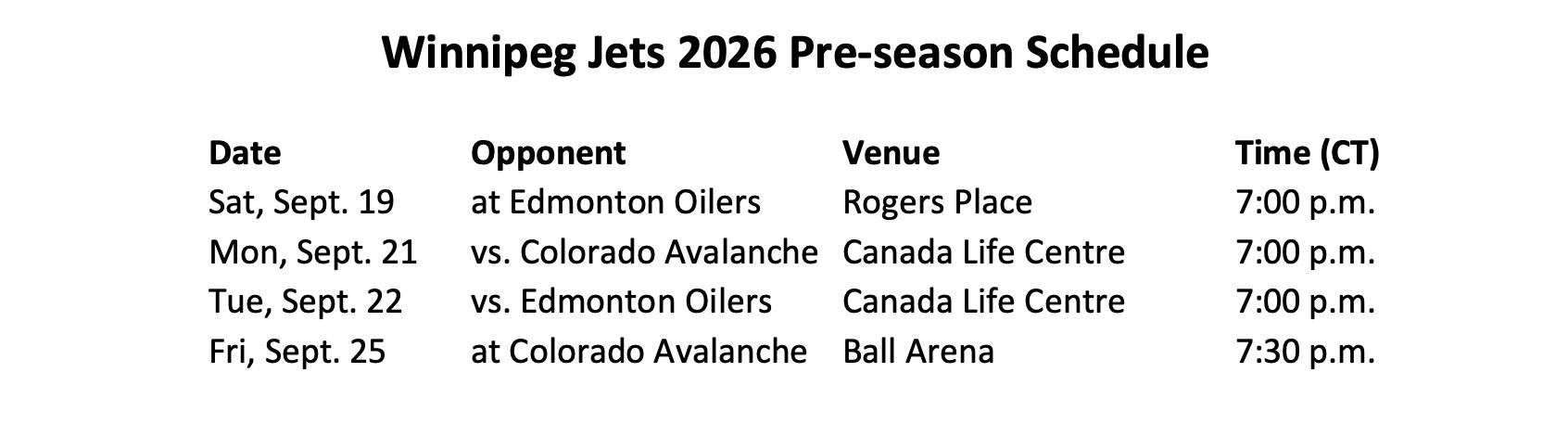 Winnipeg Jets 2026 Pre-season Schedule

| Date | Opponent | Venue | Time (CT) |
|---|---|---|---|
| Sat, Sept. 19 | at Edmonton Oilers | Rogers Place | 7:00 p.m. |
| Mon, Sept. 21 | vs. Colorado Avalanche | Canada Life Centre | 7:00 p.m. |
| Tue, Sept. 22 | vs. Edmonton Oilers | Canada Life Centre | 7:00 p.m. |
| Fri, Sept. 25 | at Colorado Avalanche | Ball Arena | 7:30 p.m. |